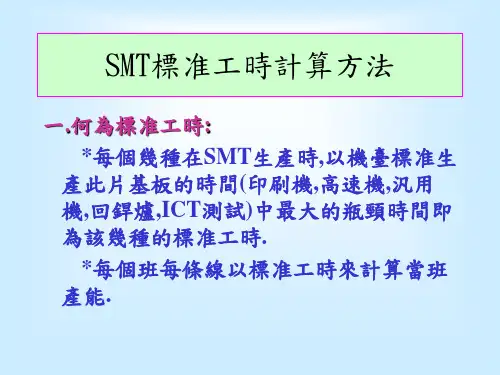 SMT標准工時計算方法

一.何為標准工時:

*每個幾種在SMT生產時,以機臺標准生產此片基板的時間(印刷機,高速機,汎用機,回銲爐,ICT測試)中最大的瓶頸時間即為該幾種的標准工時.

*每個班每條線以標准工時來計算當班產能.